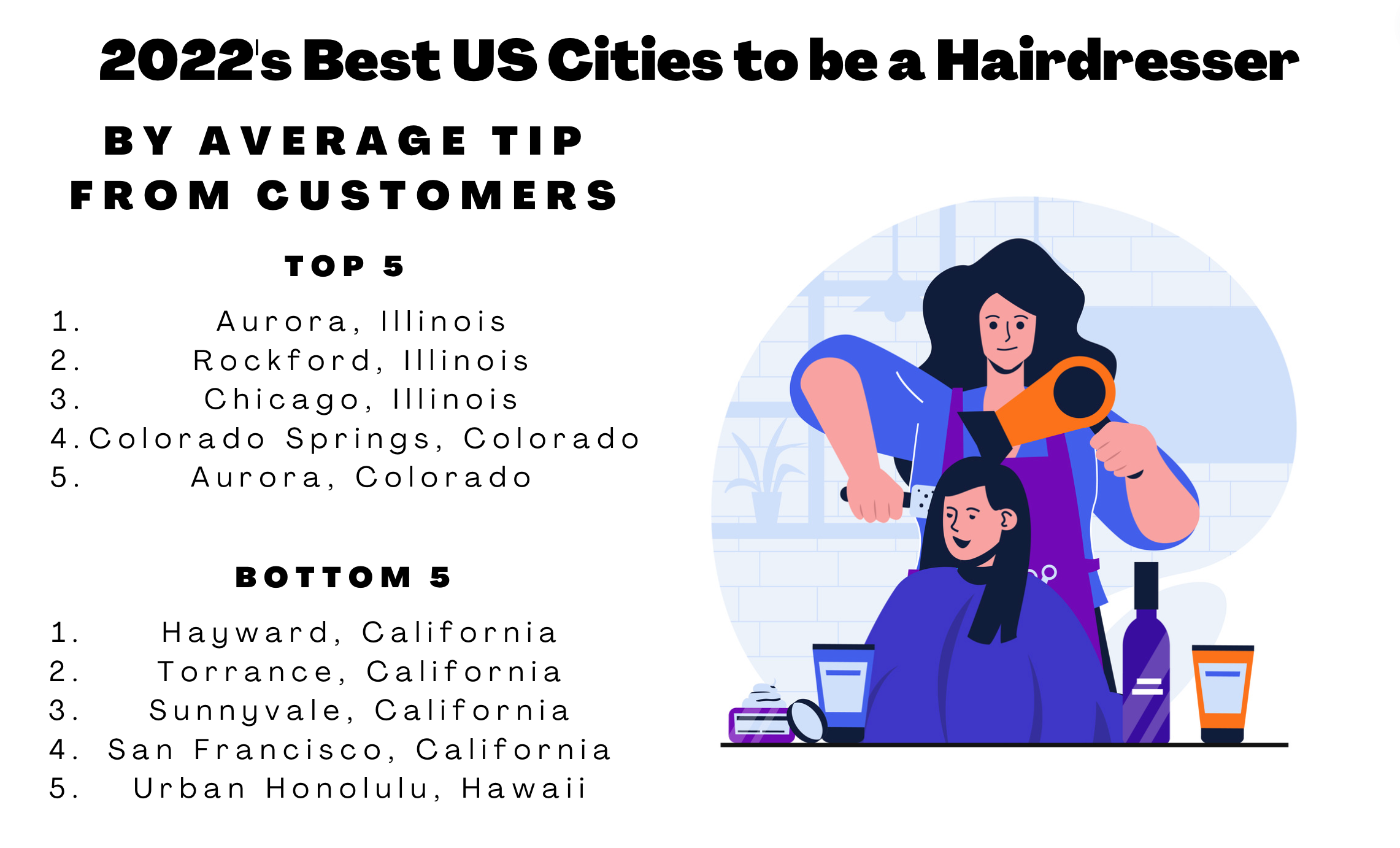 2022's Best US Cities to be a Hairdresser

BY AVERAGE TIP FROM CUSTOMERS

TOP 5

1. Aurora, Illinois
2. Rockford, Illinois
3. Chicago, Illinois
4. Colorado Springs, Colorado
5. Aurora, Colorado

BOTTOM 5

1. Hayward, California
2. Torrance, California
3. Sunnyvale, California
4. San Francisco, California
5. Urban Honolulu, Hawaii